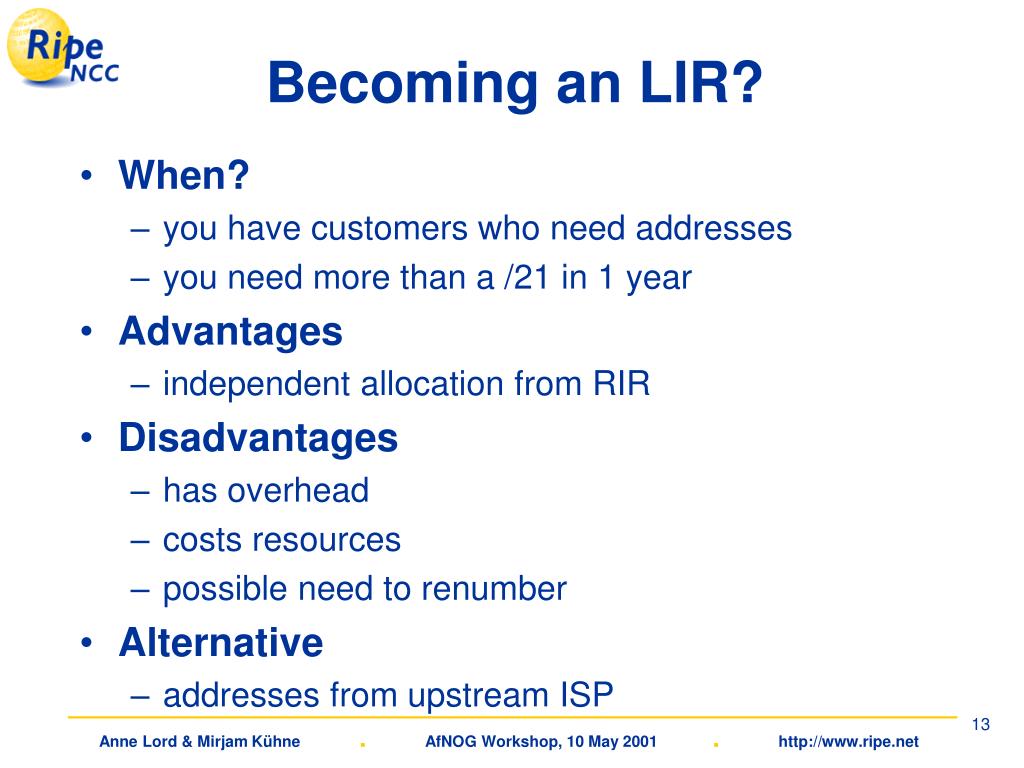 Ripe NCC

Becoming an LIR?

• When?
– you have customers who need addresses
– you need more than a /21 in 1 year
• Advantages
– independent allocation from RIR
• Disadvantages
– has overhead
– costs resources
– possible need to renumber
• Alternative
– addresses from upstream ISP

13

Anne Lord & Mirjam Kühne . AfNOG Workshop, 10 May 2001 . http://www.ripe.net